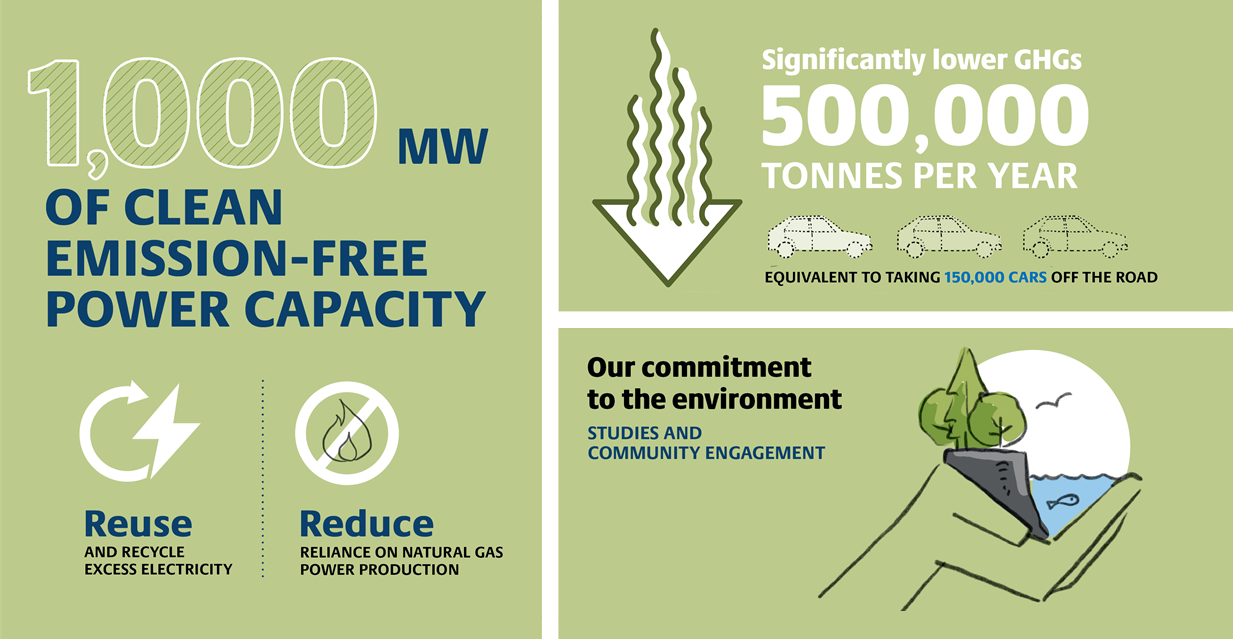 1,000 MW
OF CLEAN EMISSION-FREE POWER CAPACITY

Reuse
AND RECYCLE EXCESS ELECTRICITY

Reduce
RELIANCE ON NATURAL GAS POWER PRODUCTION

Significantly lower GHGs
500,000
TONNES PER YEAR

EQUIVALENT TO TAKING 150,000 CARS OFF THE ROAD

Our commitment to the environment
STUDIES AND COMMUNITY ENGAGEMENT